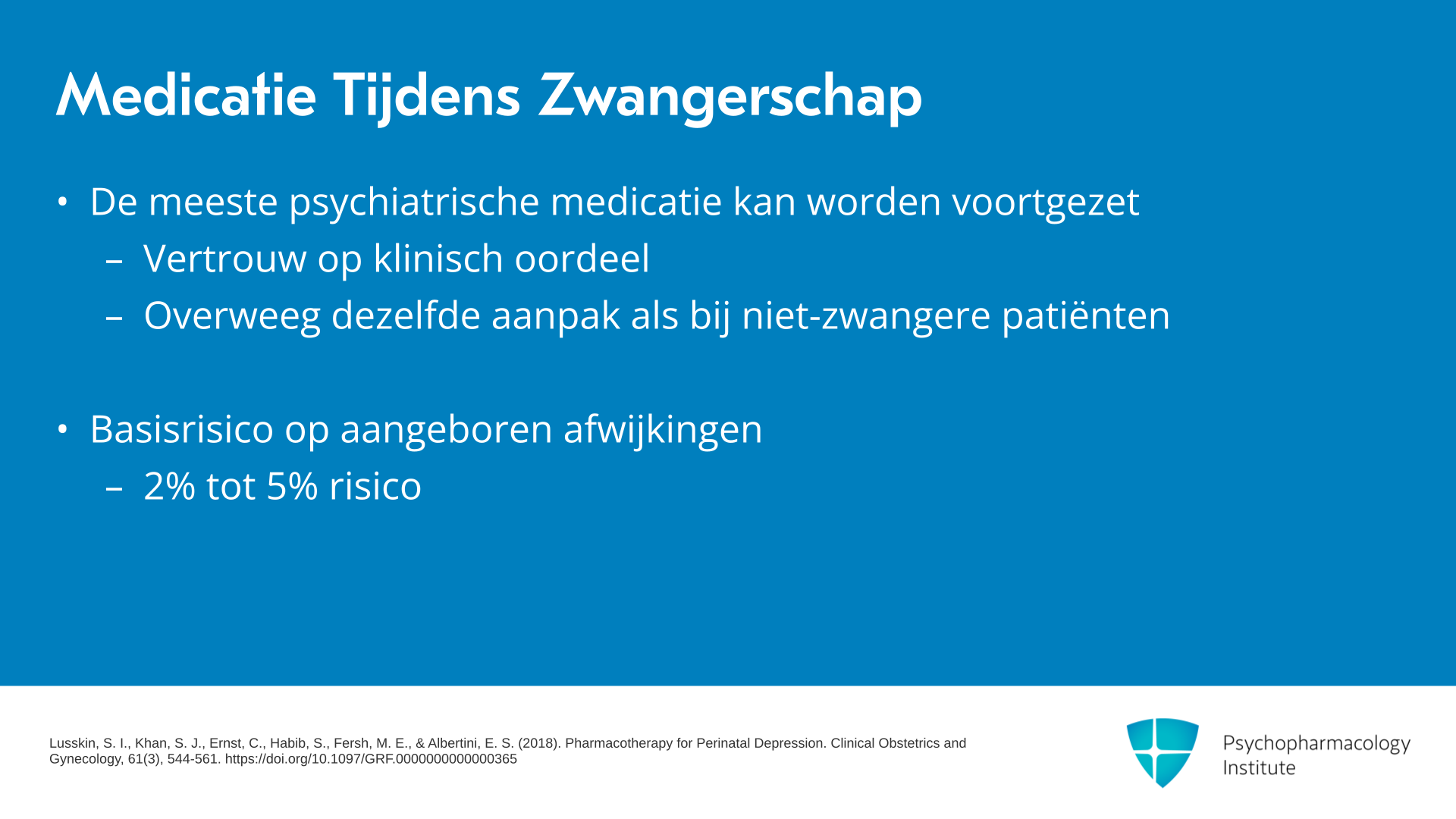 Medicatie Tijdens Zwangerschap

• De meeste psychiatrische medicatie kan worden voortgezet
  – Vertrouw op klinisch oordeel
  – Overweeg dezelfde aanpak als bij niet-zwangere patiënten

• Basisrisico op aangeboren afwijkingen
  – 2% tot 5% risico

Lusskin, S. I., Khan, S. J., Ernst, C., Habib, S., Fersh, M. E., & Albertini, E. S. (2018). Pharmacotherapy for Perinatal Depression. Clinical Obstetrics and Gynecology, 61(3), 544-561. https://doi.org/10.1097/GRF.0000000000000365

Psychopharmacology Institute